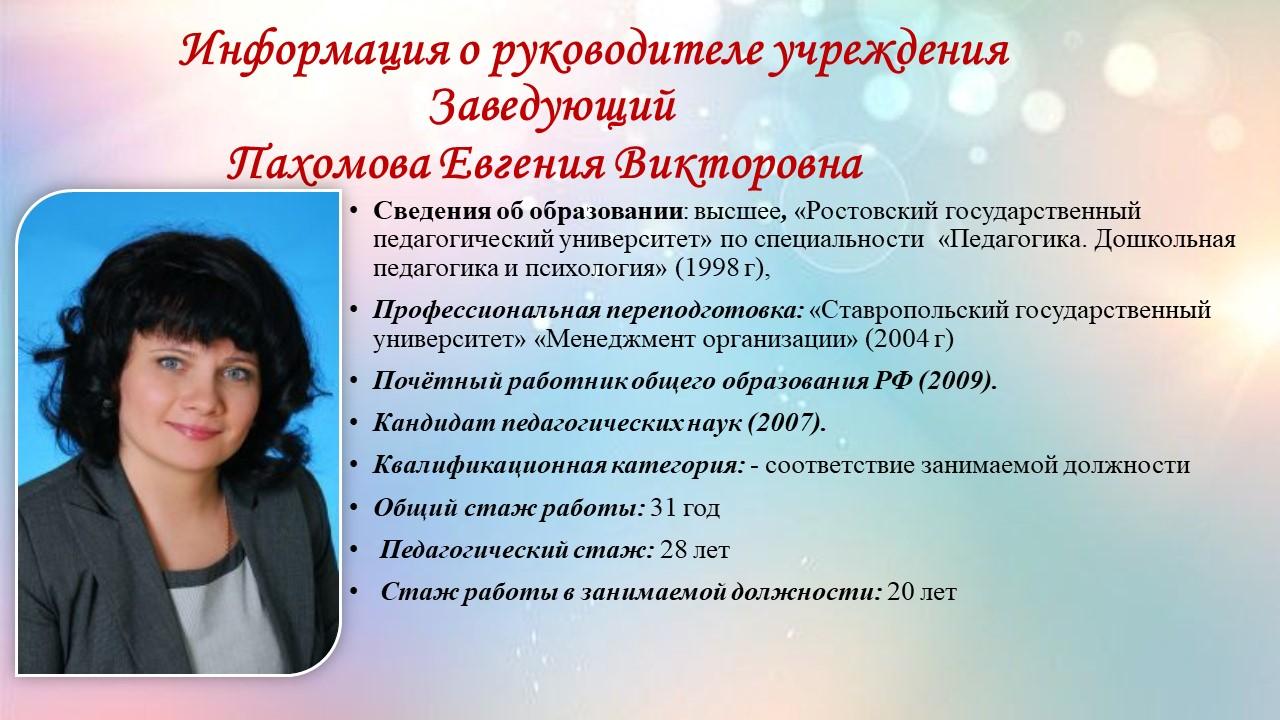 Информация о руководителе учреждения
Заведующий
Пахомова Евгения Викторовна

• Сведения об образовании: высшее, «Ростовский государственный педагогический университет» по специальности «Педагогика. Дошкольная педагогика и психология» (1998 г),
• Профессиональная переподготовка: «Ставропольский государственный университет» «Менеджмент организации» (2004 г)
• Почётный работник общего образования РФ (2009).
• Кандидат педагогических наук (2007).
• Квалификационная категория: - соответствие занимаемой должности
• Общий стаж работы: 31 год
• Педагогический стаж: 28 лет
• Стаж работы в занимаемой должности: 20 лет